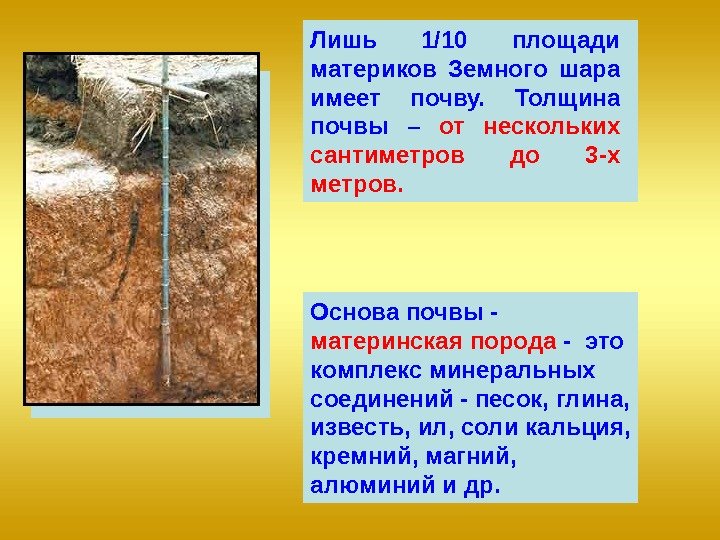 Лишь 1/10 площади материков Земного шара имеет почву. Толщина почвы – от нескольких сантиметров до 3-х метров.

Основа почвы - материнская порода - это комплекс минеральных соединений - песок, глина, известь, ил, соли кальция, кремний, магний, алюминий и др.